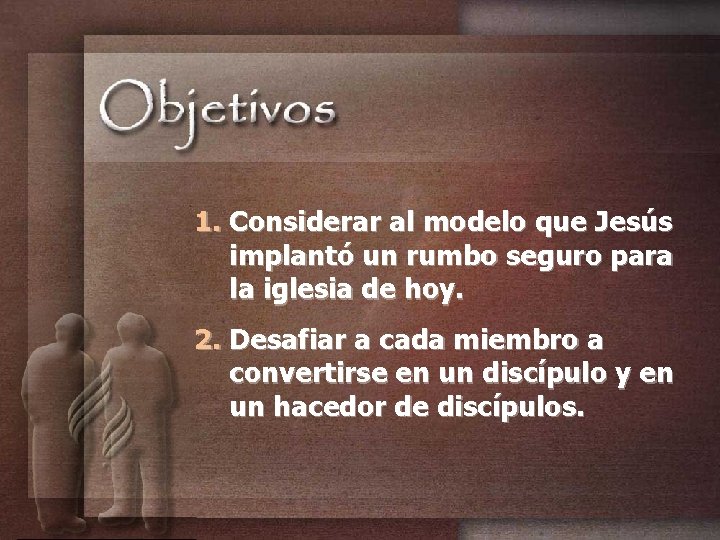 Objetivos

1. Considerar al modelo que Jesús implantó un rumbo seguro para la iglesia de hoy.

2. Desafiar a cada miembro a convertirse en un discípulo y en un hacedor de discípulos.